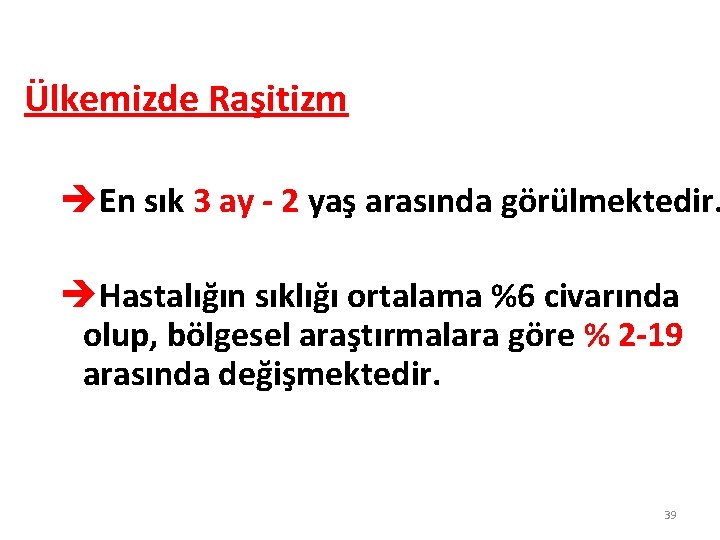 Ülkemizde Raşitizm

➔En sık 3 ay - 2 yaş arasında görülmektedir.

➔Hastalığın sıklığı ortalama %6 civarında olup, bölgesel araştırmalara göre % 2-19 arasında değişmektedir.

39